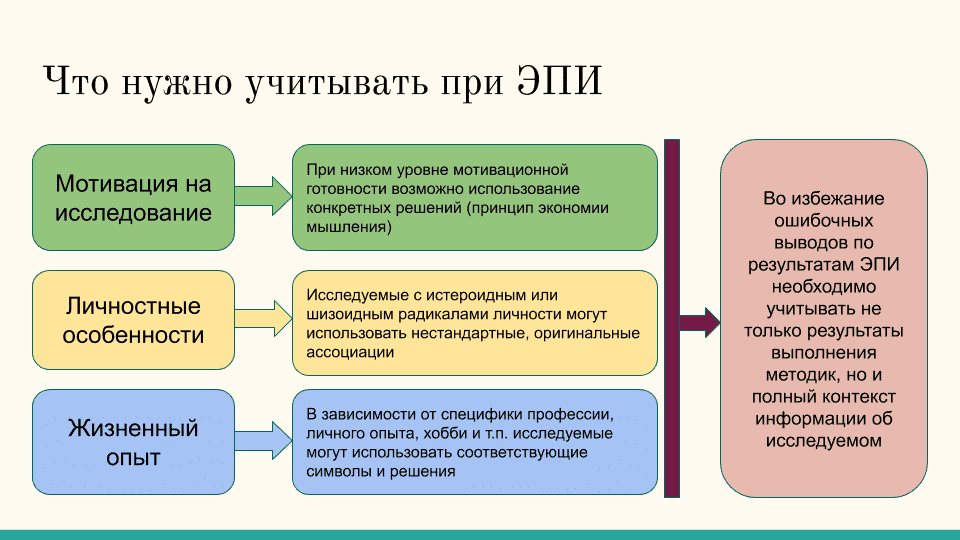 Что нужно учитывать при ЭПИ

Мотивация на исследование

При низком уровне мотивационной готовности возможно использование конкретных решений (принцип экономии мышления)

Личностные особенности

Исследуемые с истероидным или шизоидным радикалами личности могут использовать нестандартные, оригинальные ассоциации

Жизненный опыт

В зависимости от специфики профессии, личного опыта, хобби и т.п. исследуемые могут использовать соответствующие символы и решения

Во избежание ошибочных выводов по результатам ЭПИ необходимо учитывать не только результаты выполнения методик, но и полный контекст информации об исследуемом